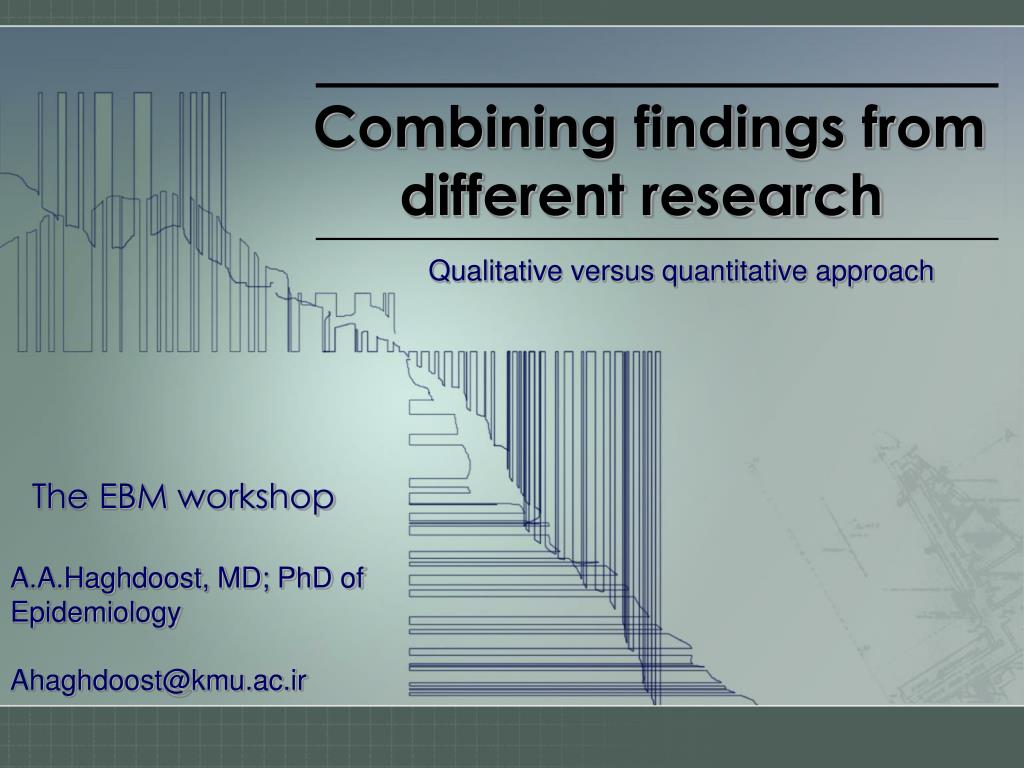 Combining findings from different research

Qualitative versus quantitative approach

The EBM workshop

A.A.Haghdoost, MD; PhD of Epidemiology

Ahaghdoost@kmu.ac.ir